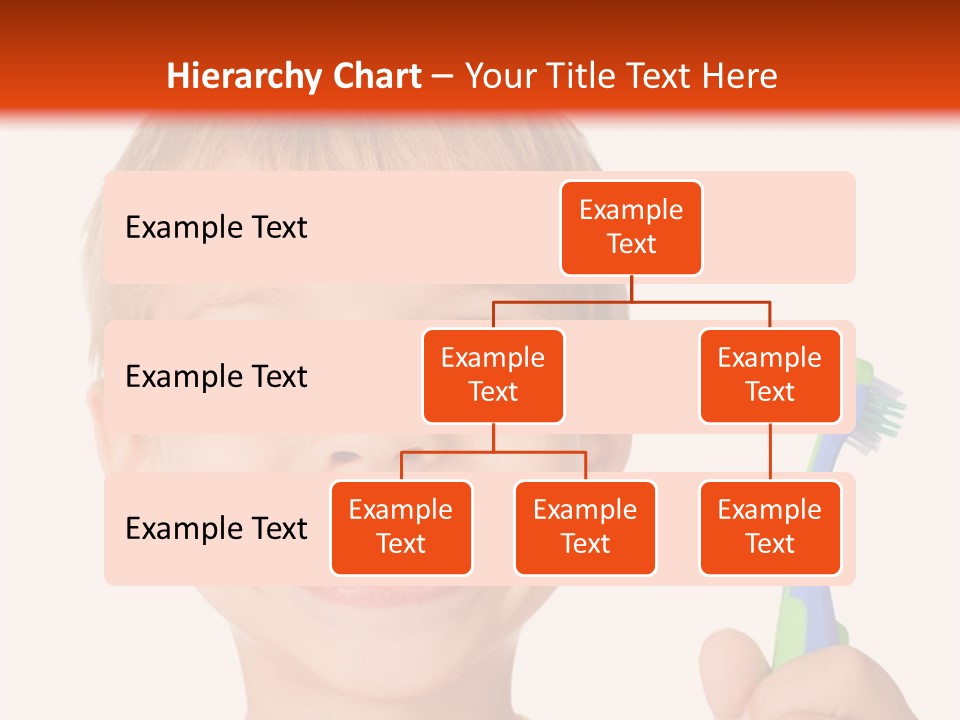 Hierarchy Chart – Your Title Text Here

Example Text

Example Text

Example Text

Example Text

Example Text

Example Text

Example Text

Example Text

Example Text